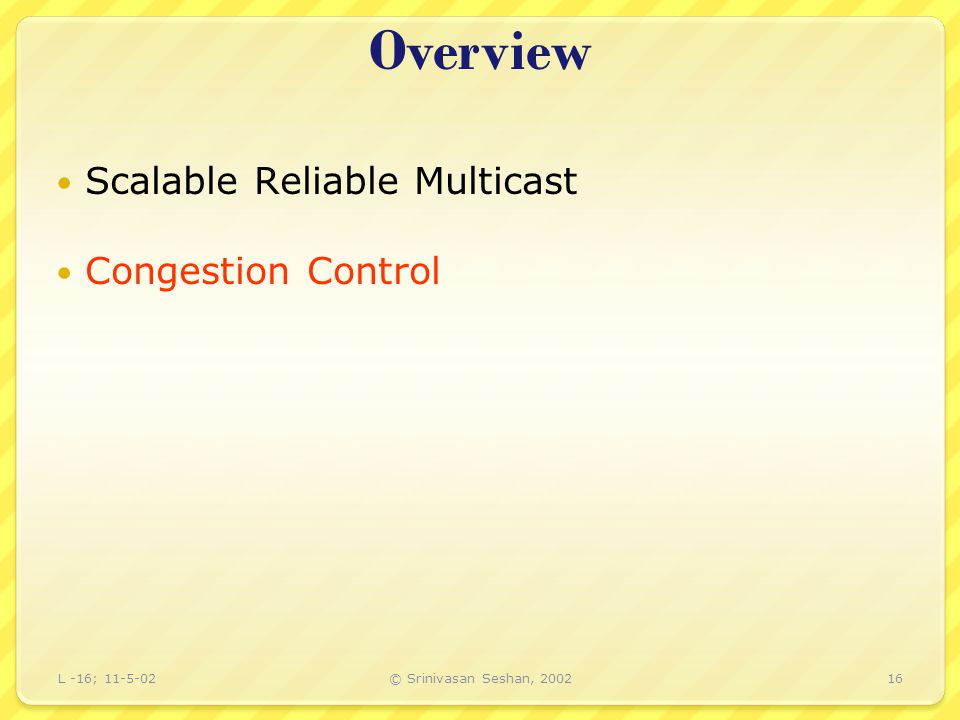 Overview

• Scalable Reliable Multicast

• Congestion Control

L -16; 11-5-02

© Srinivasan Seshan, 2002

16